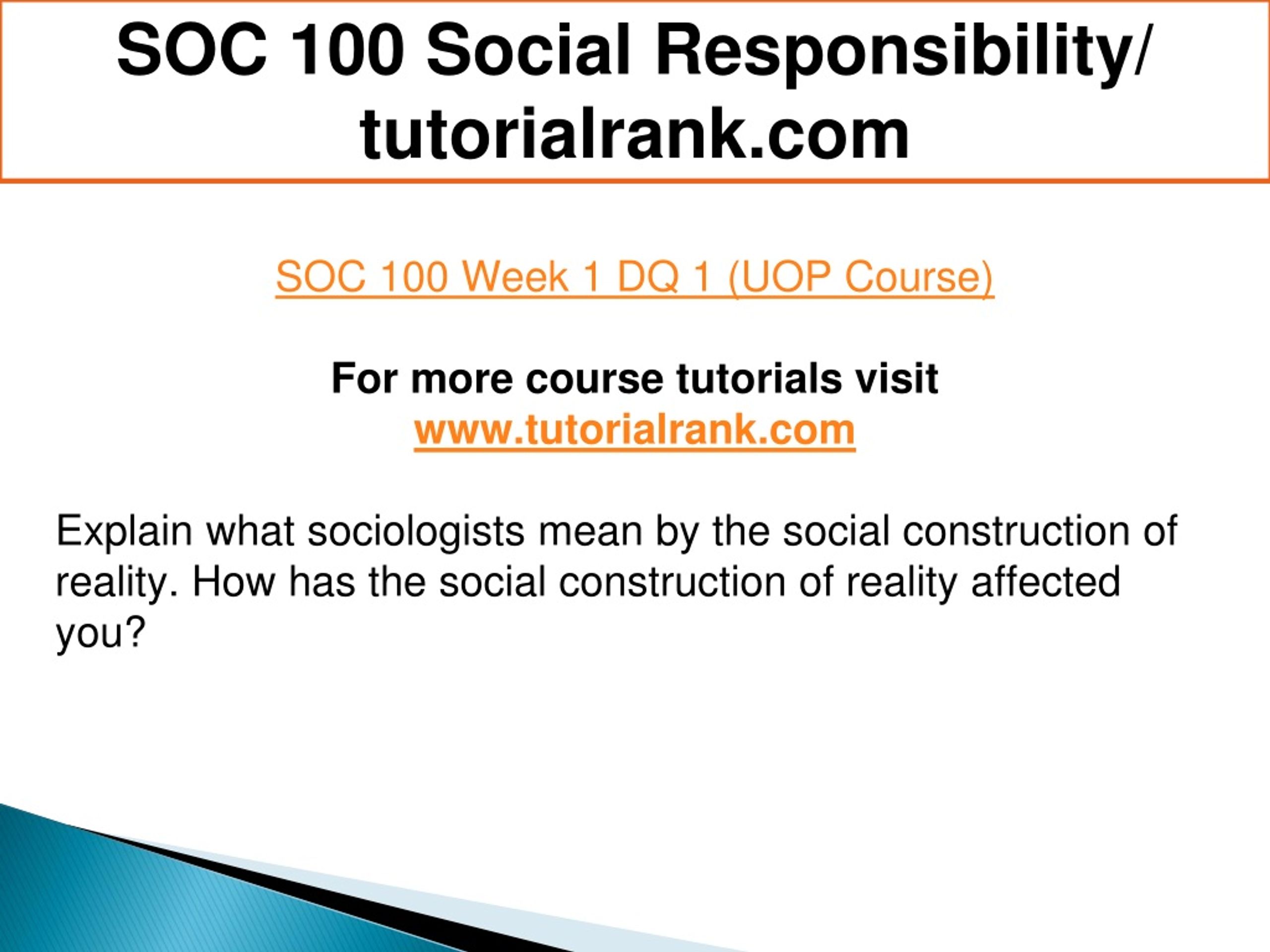 SOC 100 Social Responsibility/ tutorialrank.com

SOC 100 Week 1 DQ 1 (UOP Course)

For more course tutorials visit
www.tutorialrank.com

Explain what sociologists mean by the social construction of reality. How has the social construction of reality affected you?